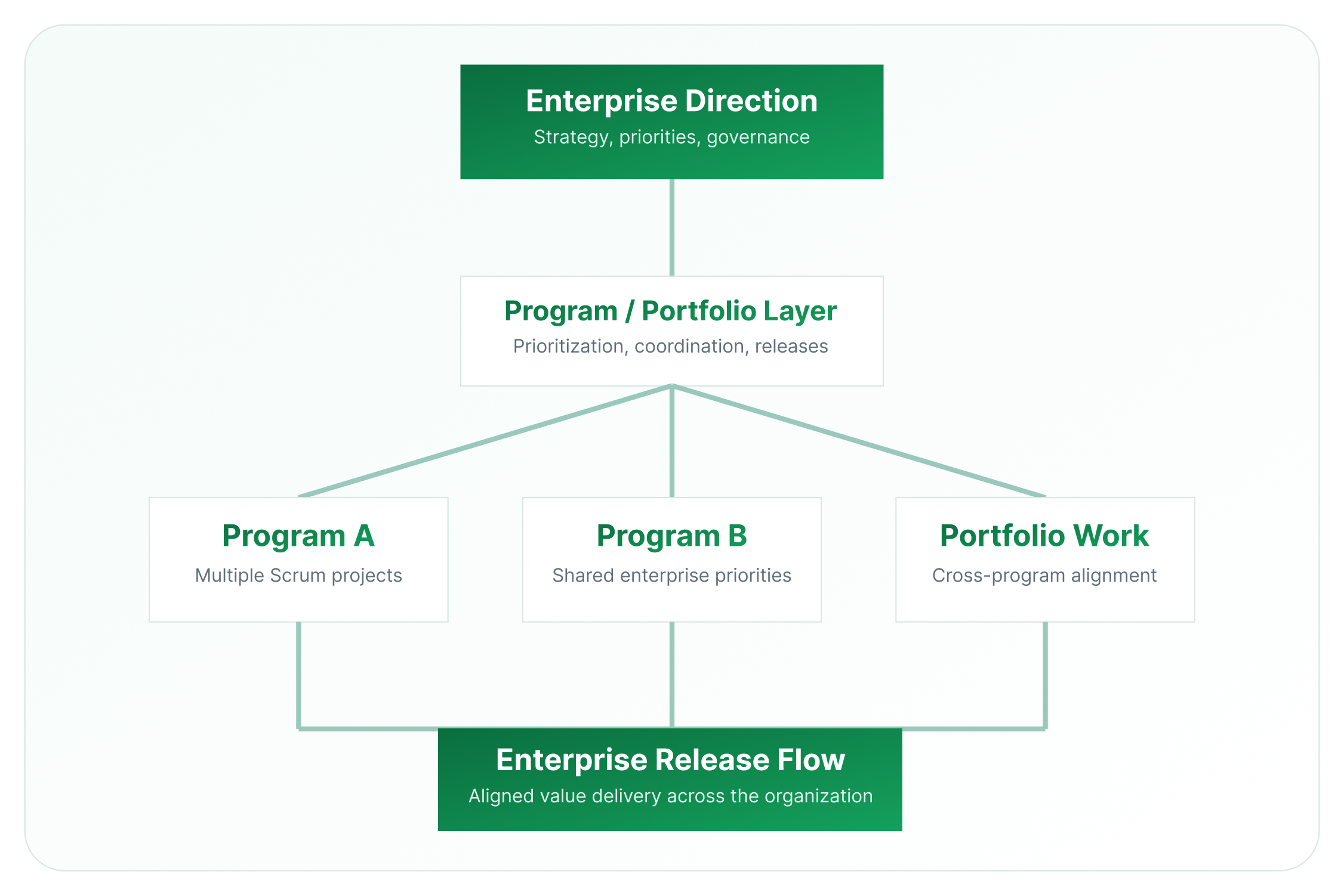 Enterprise Direction
Strategy, priorities, governance

Program / Portfolio Layer
Prioritization, coordination, releases

Program A
Multiple Scrum projects

Program B
Shared enterprise priorities

Portfolio Work
Cross-program alignment

Enterprise Release Flow
Aligned value delivery across the organization